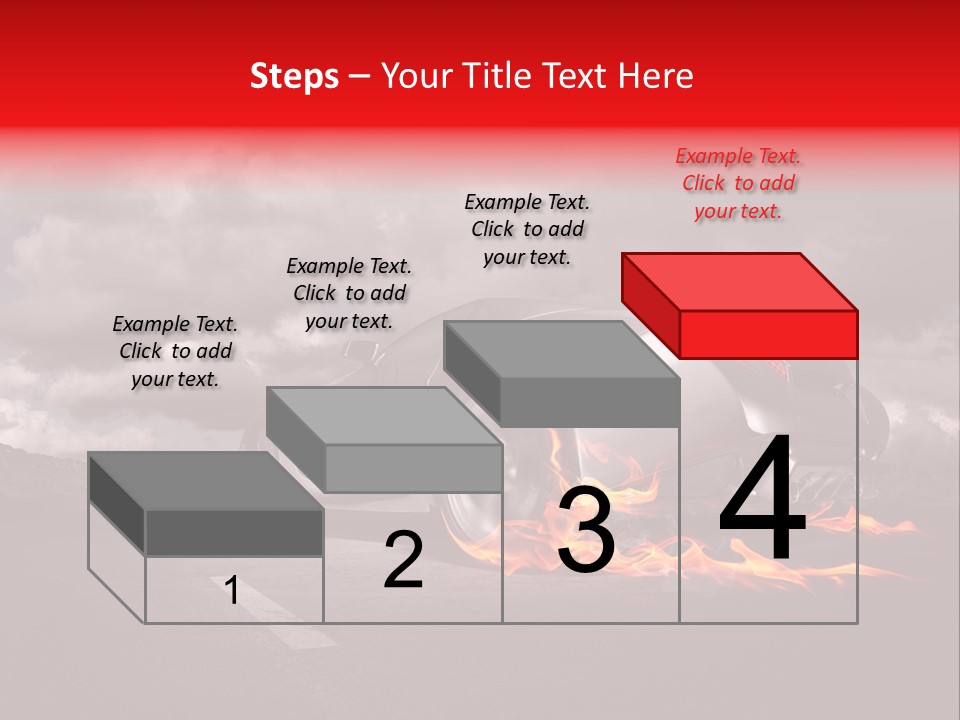 Steps – Your Title Text Here

Example Text. Click to add your text.

Example Text. Click to add your text.

Example Text. Click to add your text.

Example Text. Click to add your text.

1

2

3

4